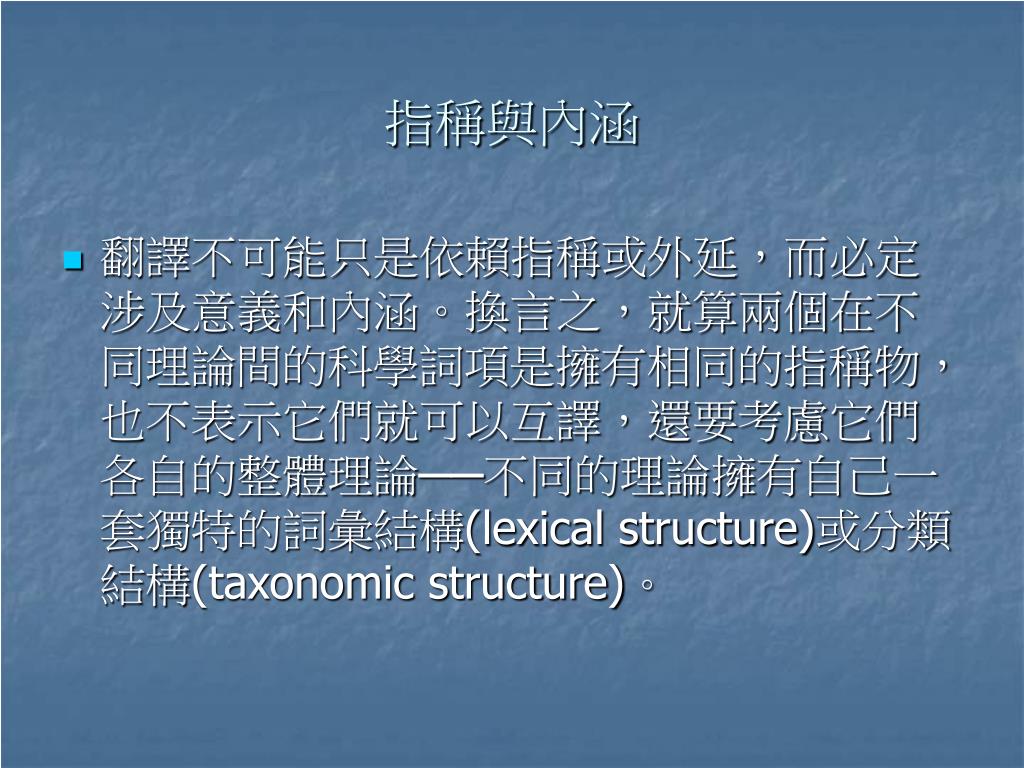 指稱與內涵

翻譯不可能只是依賴指稱或外延，而必定涉及意義和內涵。換言之，就算兩個在不同理論間的科學詞項是擁有相同的指稱物，也不表示它們就可以互譯，還要考慮它們各自的整體理論──不同的理論擁有自己一套獨特的詞彙結構(lexical structure)或分類結構(taxonomic structure)。